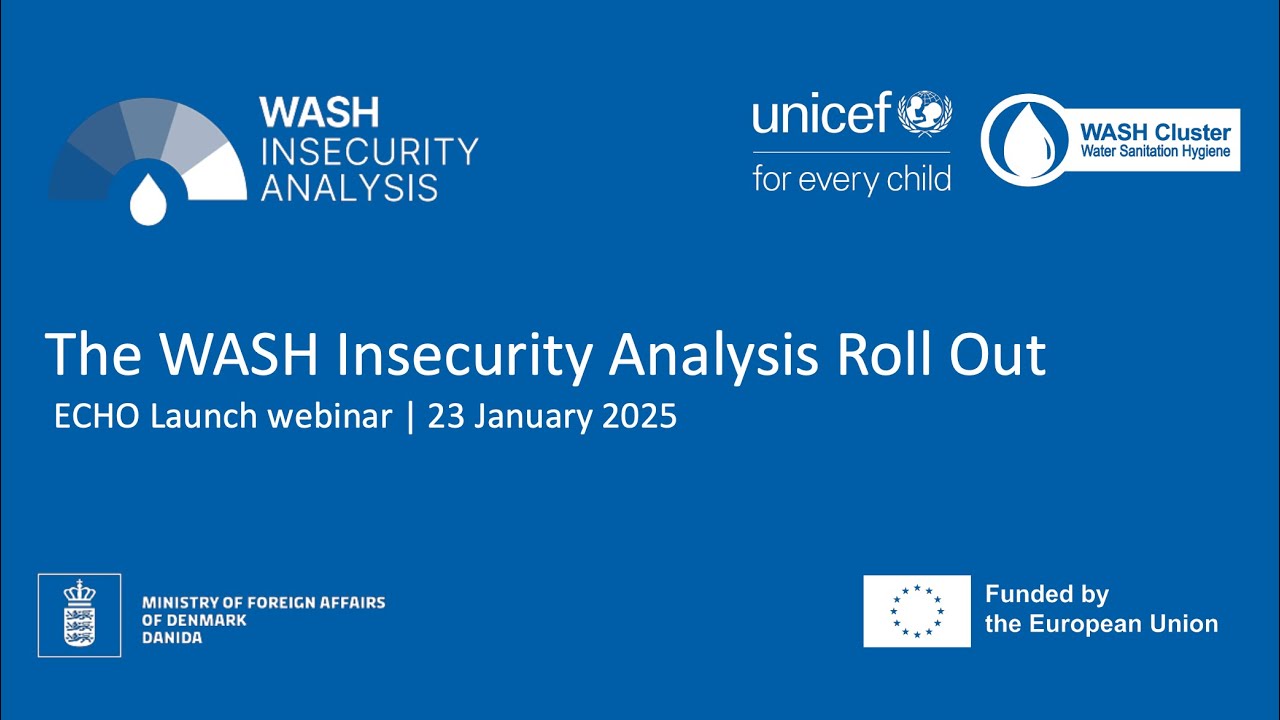 WASH
INSECURITY
ANALYSIS

unicef
for every child

WASH Cluster
Water Sanitation Hygiene

The WASH Insecurity Analysis Roll Out
ECHO Launch webinar | 23 January 2025

MINISTRY OF FOREIGN AFFAIRS
OF DENMARK
DANIDA

Funded by
the European Union